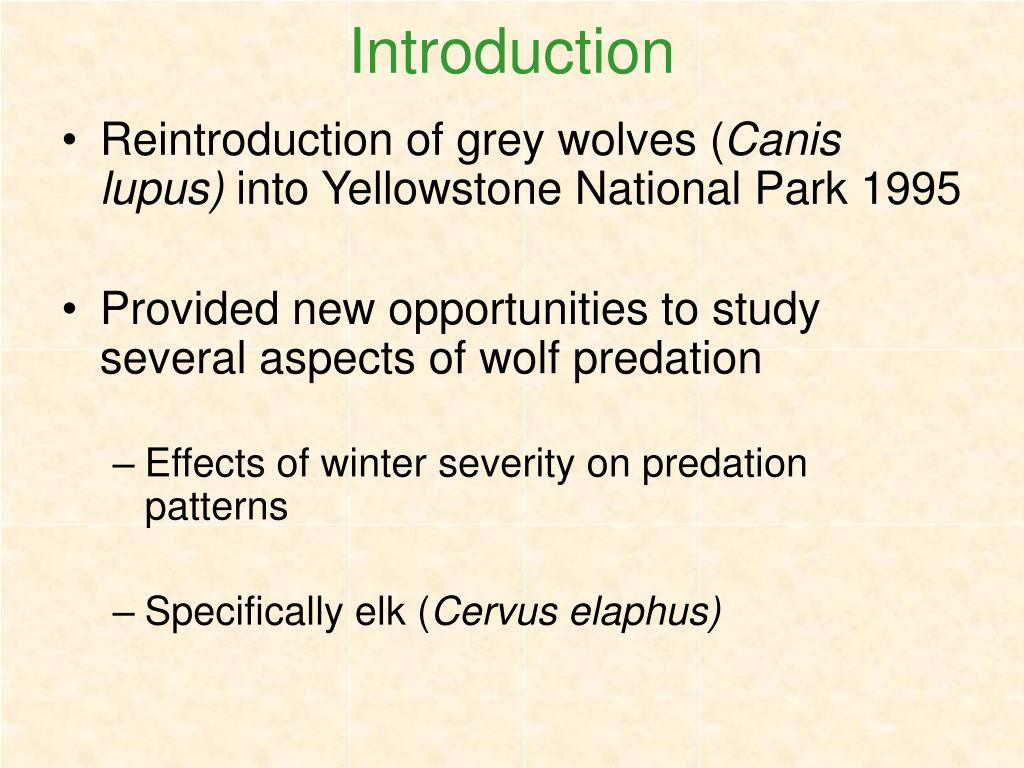 Introduction

• Reintroduction of grey wolves (Canis lupus) into Yellowstone National Park 1995

• Provided new opportunities to study several aspects of wolf predation

– Effects of winter severity on predation patterns

– Specifically elk (Cervus elaphus)